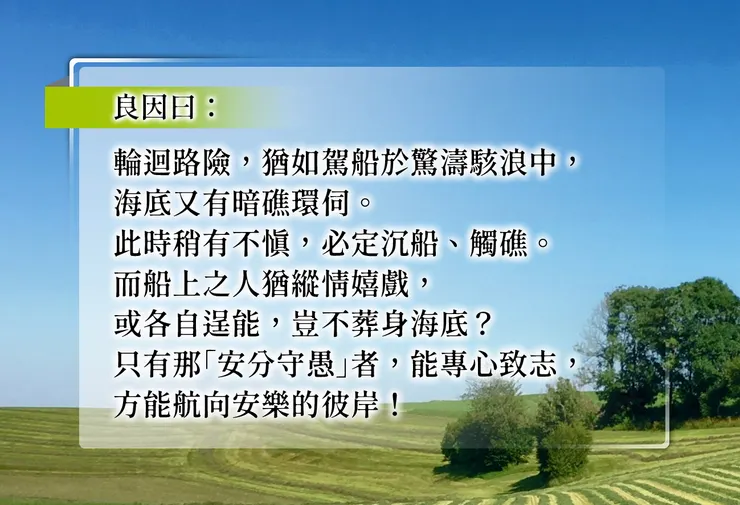 良因曰：

輪迴路險，猶如駕船於驚濤駭浪中，
海底又有暗礁環伺。
此時稍有不慎，必定沉船、觸礁。
而船上之人猶縱情嬉戲，
或各自逞能，豈不葬身海底？
只有那「安分守愚」者，能專心致志，
方能航向安樂的彼岸！